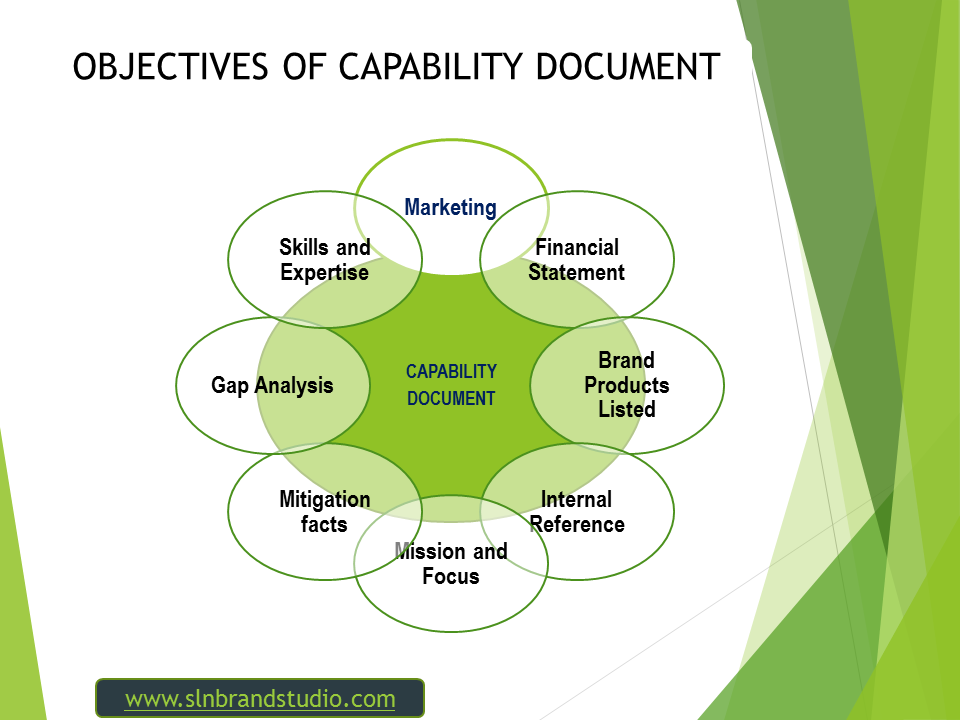 OBJECTIVES OF CAPABILITY DOCUMENT

Marketing

Financial Statement

Brand Products Listed

Internal Reference

Mission and Focus

Mitigation facts

Gap Analysis

Skills and Expertise

CAPABILITY DOCUMENT

www.slnbrandstudio.com